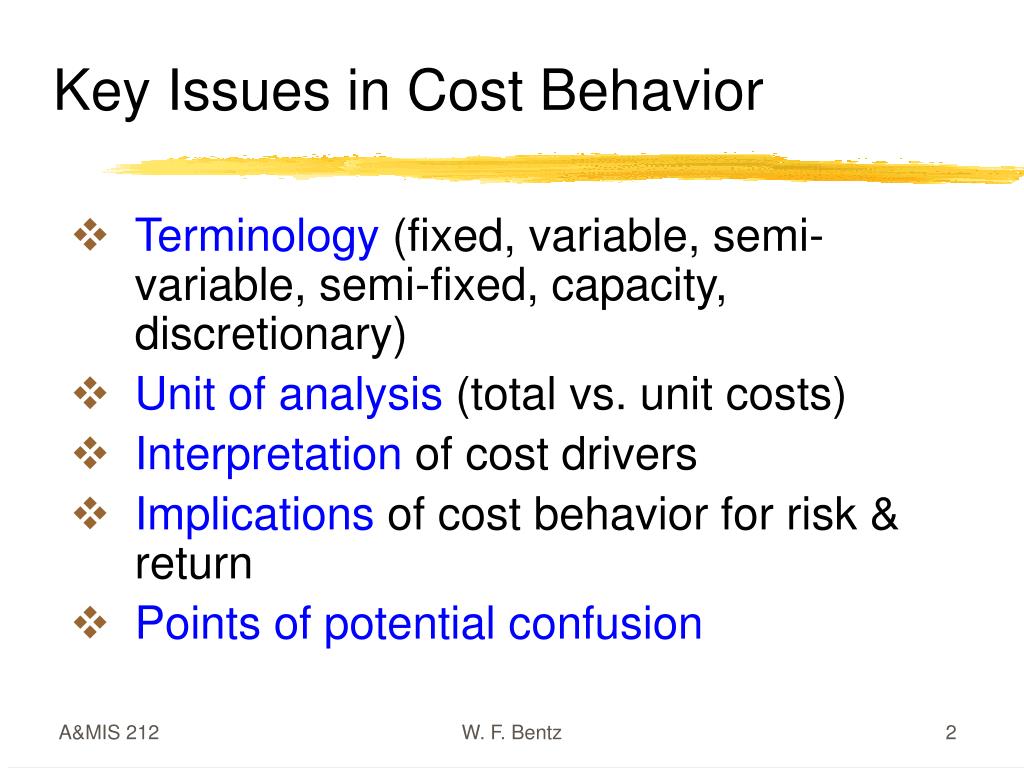 Key Issues in Cost Behavior

❖ Terminology (fixed, variable, semi-variable, semi-fixed, capacity, discretionary)
❖ Unit of analysis (total vs. unit costs)
❖ Interpretation of cost drivers
❖ Implications of cost behavior for risk & return
❖ Points of potential confusion

A&MIS 212 W. F. Bentz 2